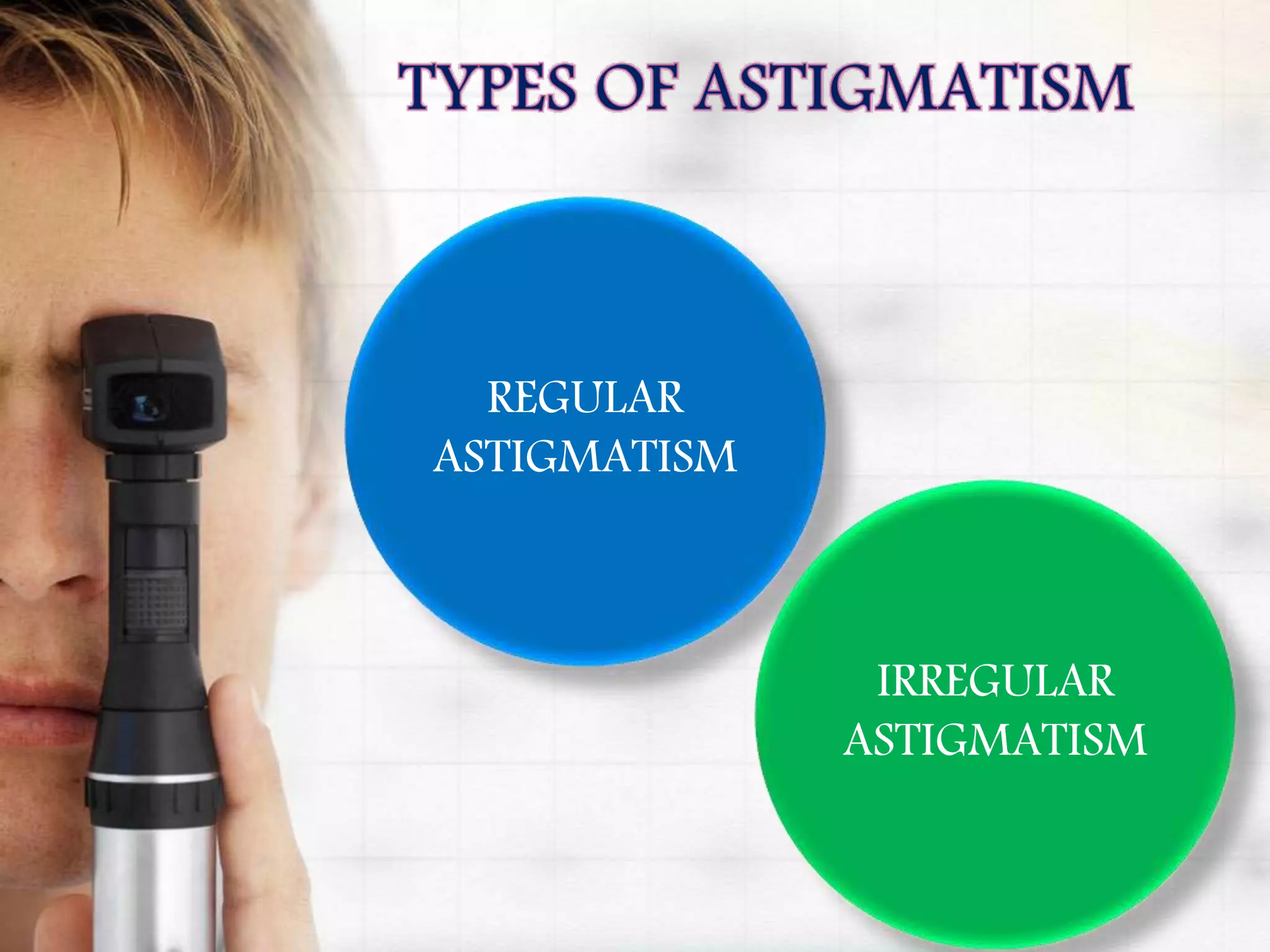 TYPES OF ASTIGMATISM

REGULAR ASTIGMATISM

IRREGULAR ASTIGMATISM